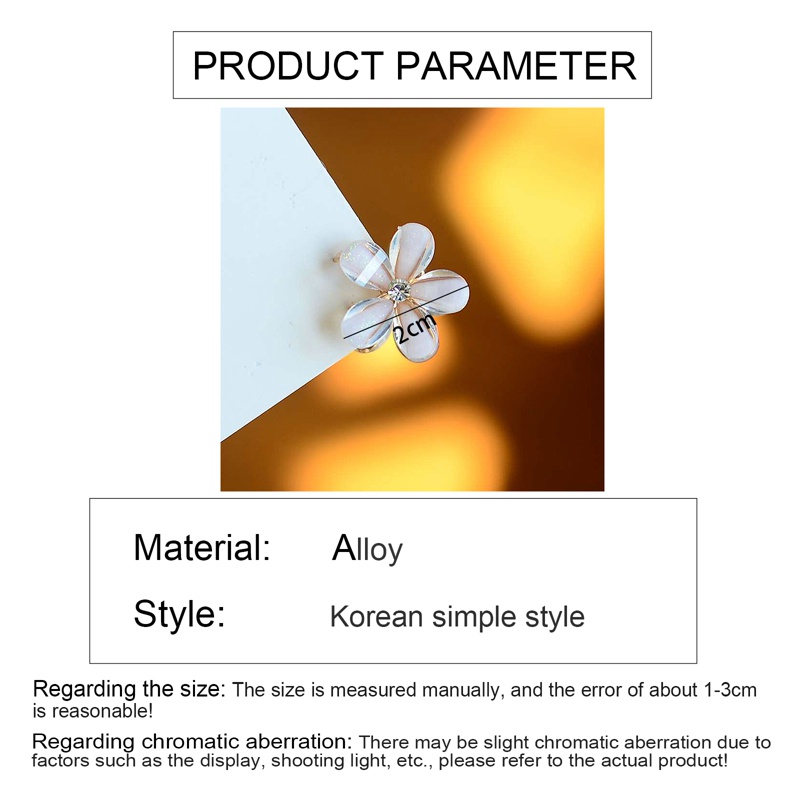 PRODUCT PARAMETER

2cm

Material: Alloy

Style: Korean simple style

Regarding the size: The size is measured manually, and the error of about 1-3cm is reasonable!

Regarding chromatic aberration: There may be slight chromatic aberration due to factors such as the display, shooting light, etc., please refer to the actual product!